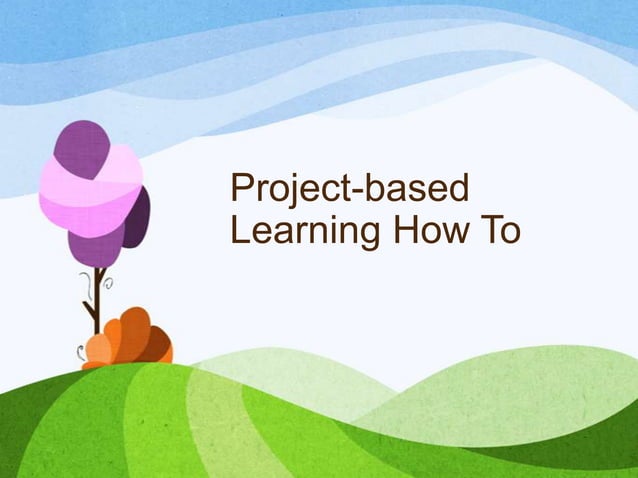 Project-based Learning How To